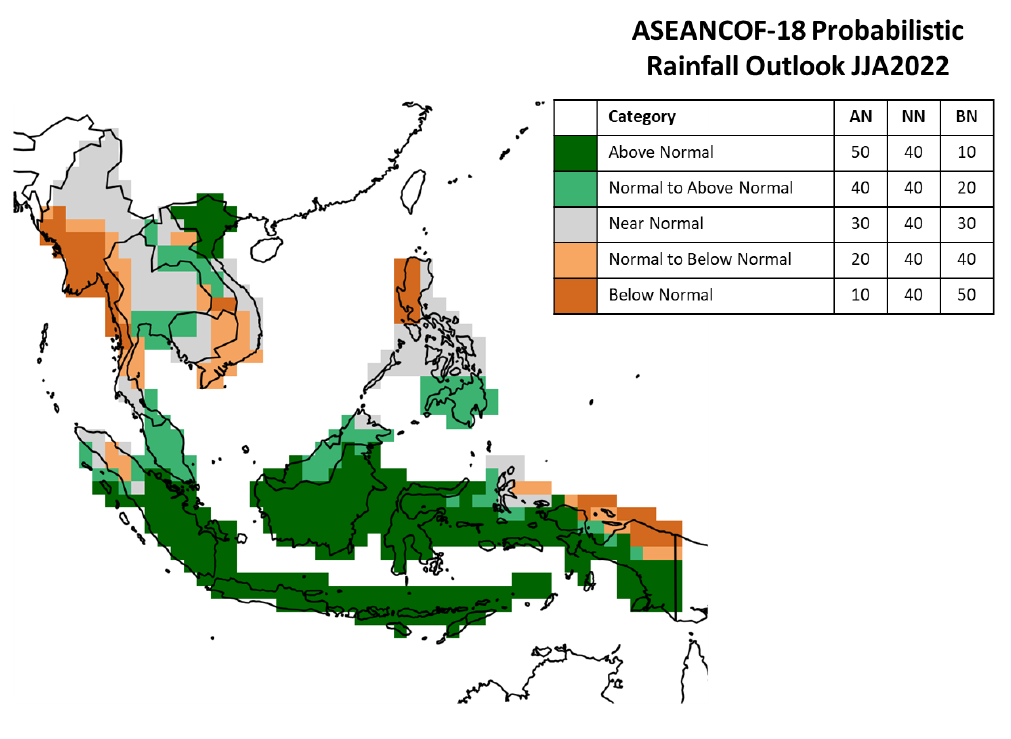 ASEANCOF-18 Probabilistic Rainfall Outlook JJA2022

| | Category | AN | NN | BN |
|---|---|---|---|---|
| | Above Normal | 50 | 40 | 10 |
| | Normal to Above Normal | 40 | 40 | 20 |
| | Near Normal | 30 | 40 | 30 |
| | Normal to Below Normal | 20 | 40 | 40 |
| | Below Normal | 10 | 40 | 50 |